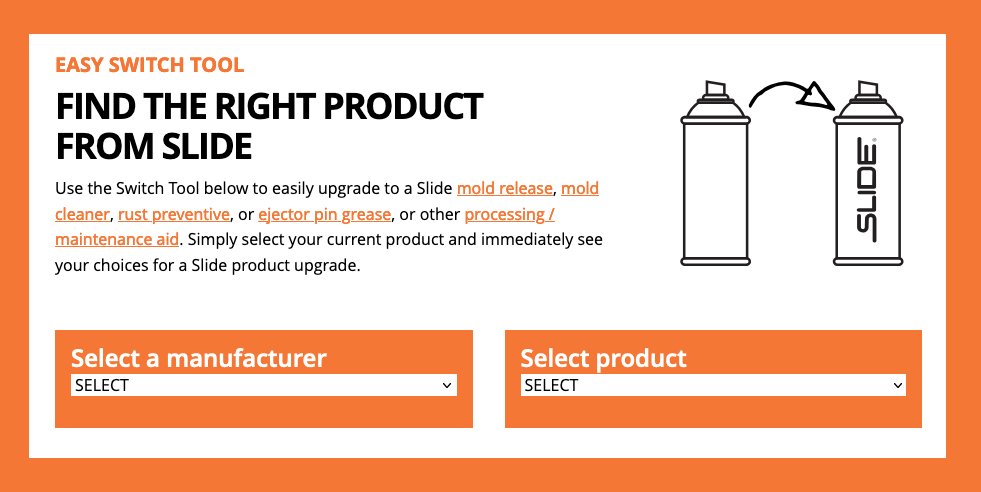 EASY SWITCH TOOL

FIND THE RIGHT PRODUCT FROM SLIDE

Use the Switch Tool below to easily upgrade to a Slide mold release, mold cleaner, rust preventive, or ejector pin grease, or other processing / maintenance aid. Simply select your current product and immediately see your choices for a Slide product upgrade.

SLIDE

Select a manufacturer

SELECT

Select product

SELECT